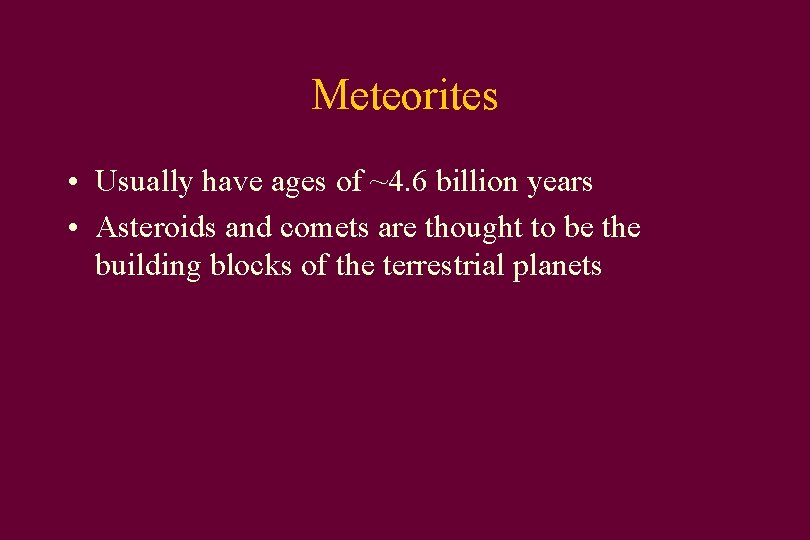 Meteorites

• Usually have ages of ~4.6 billion years
• Asteroids and comets are thought to be the building blocks of the terrestrial planets